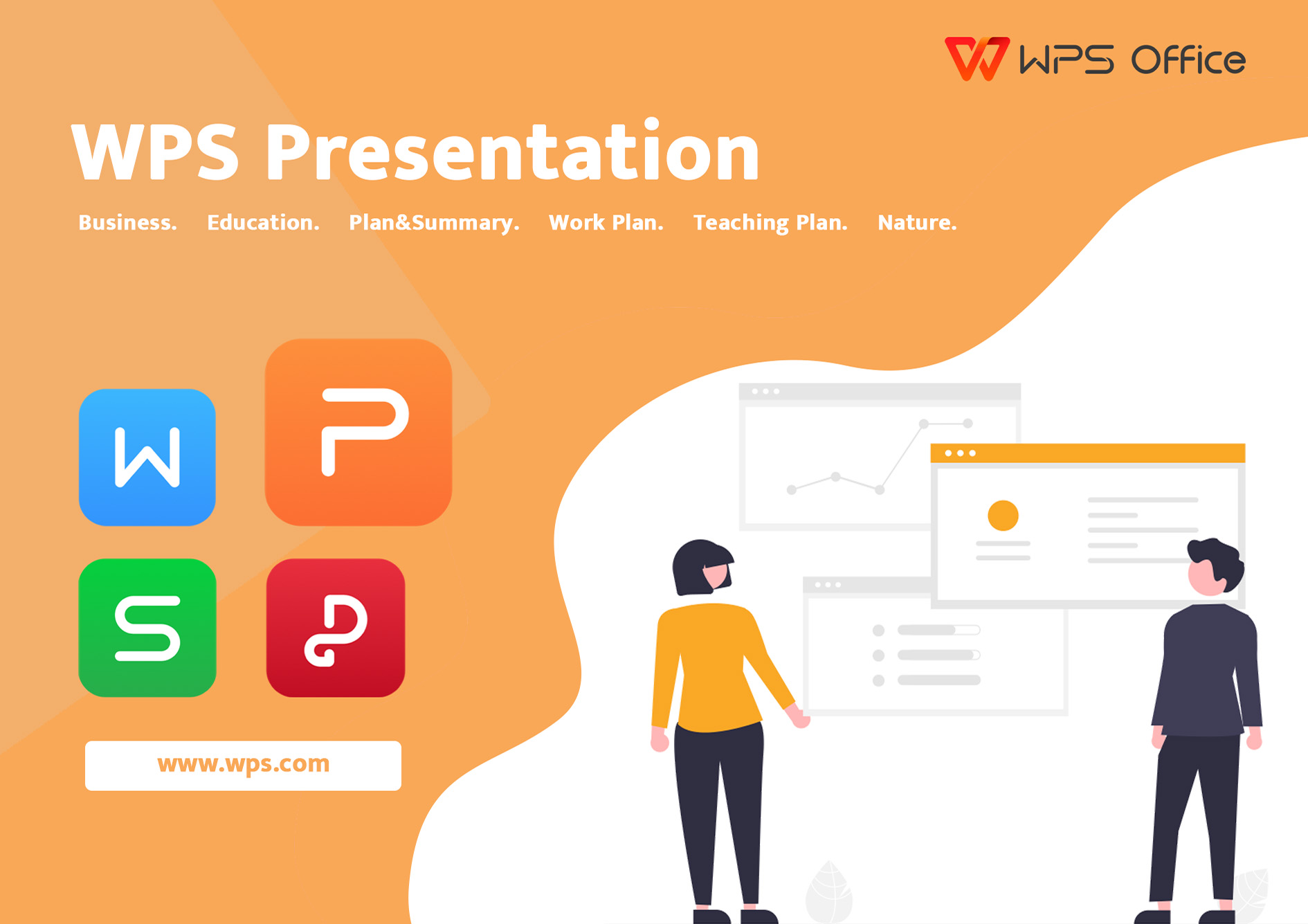 WPS Office

WPS Presentation

Business. Education. Plan&Summary. Work Plan. Teaching Plan. Nature.

W P S P

www.wps.com